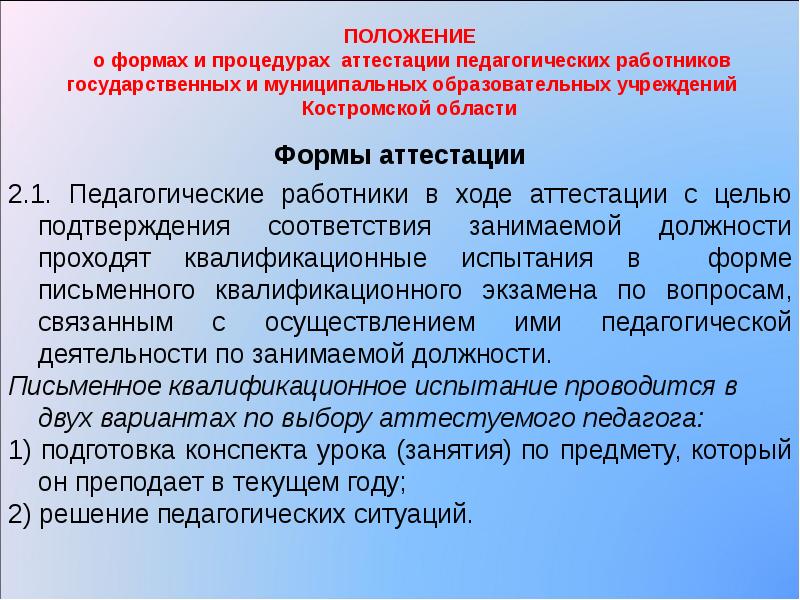 ПОЛОЖЕНИЕ
о формах и процедурах аттестации педагогических работников государственных и муниципальных образовательных учреждений Костромской области

Формы аттестации

2.1. Педагогические работники в ходе аттестации с целью подтверждения соответствия занимаемой должности проходят квалификационные испытания в форме письменного квалификационного экзамена по вопросам, связанным с осуществлением ими педагогической деятельности по занимаемой должности.

Письменное квалификационное испытание проводится в двух вариантах по выбору аттестуемого педагога:

1) подготовка конспекта урока (занятия) по предмету, который он преподает в текущем году;

2) решение педагогических ситуаций.